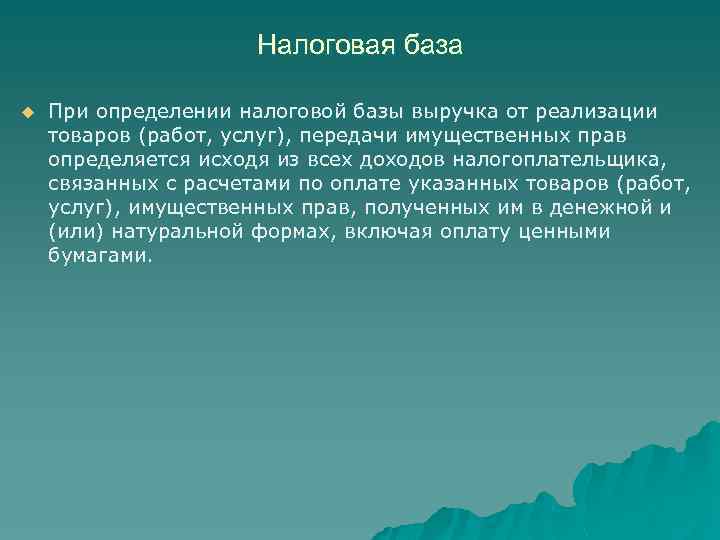 Налоговая база

При определении налоговой базы выручка от реализации товаров (работ, услуг), передачи имущественных прав определяется исходя из всех доходов налогоплательщика, связанных с расчетами по оплате указанных товаров (работ, услуг), имущественных прав, полученных им в денежной и (или) натуральной формах, включая оплату ценными бумагами.